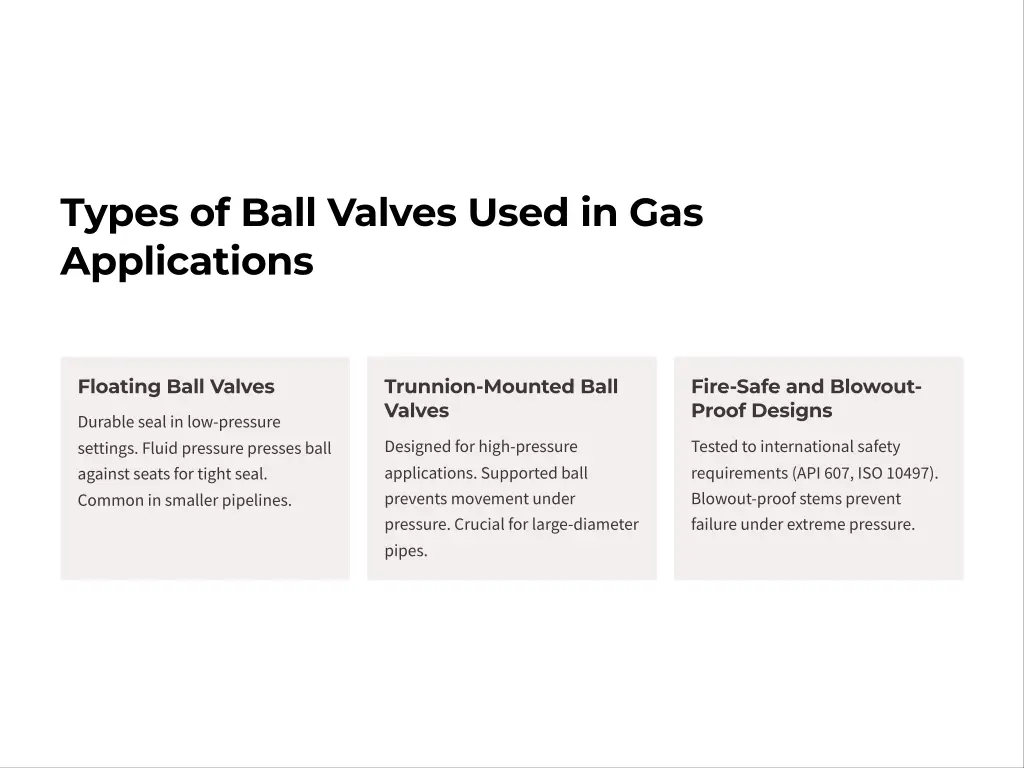 Types of Ball Valves Used in Gas Applications

Floating Ball Valves

Durable seal in low-pressure settings. Fluid pressure presses ball against seats for tight seal. Common in smaller pipelines.

Trunnion-Mounted Ball Valves

Designed for high-pressure applications. Supported ball prevents movement under pressure. Crucial for large-diameter pipes.

Fire-Safe and Blowout-Proof Designs

Tested to international safety requirements (API 607, ISO 10497). Blowout-proof stems prevent failure under extreme pressure.